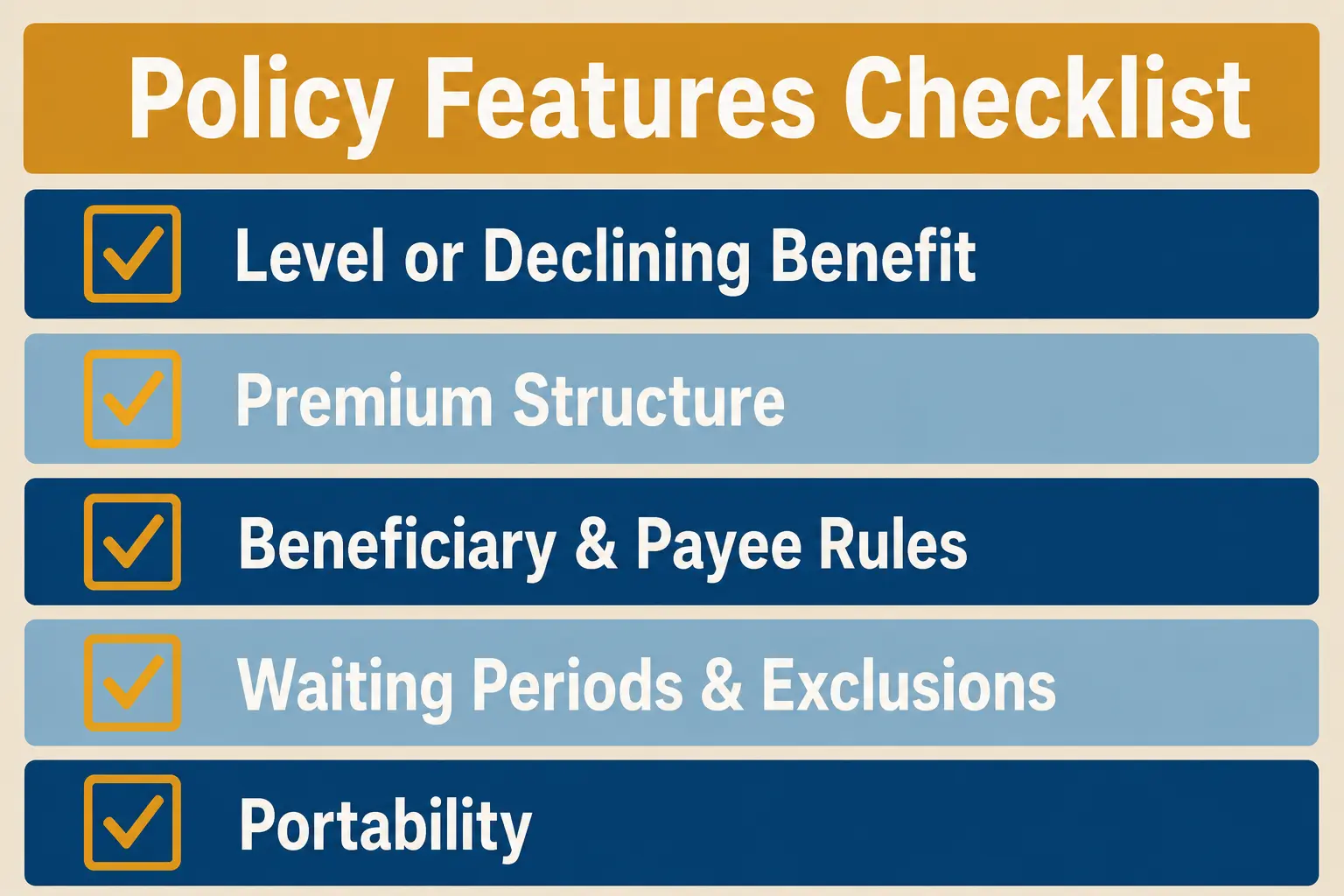 Policy Features Checklist

Level or Declining Benefit

Premium Structure

Beneficiary & Payee Rules

Waiting Periods & Exclusions

Portability